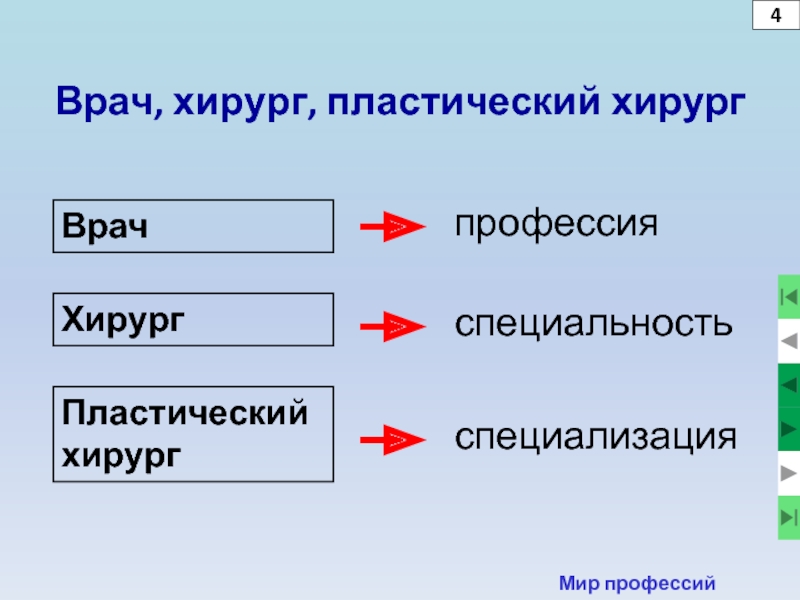 4

Врач, хирург, пластический хирург

Врач

профессия

Хирург

специальность

Пластический хирург

специализация

Мир профессий